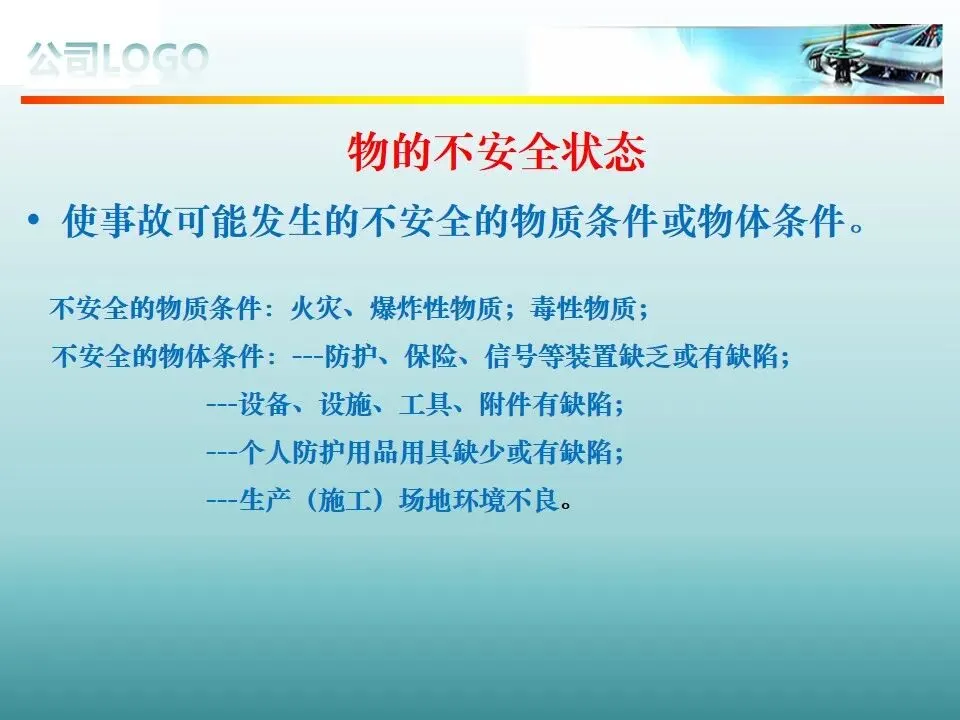 公司LOGO

物的不安全状态

• 使事故可能发生的不安全的物质条件或物体条件。

不安全的物质条件：火灾、爆炸性物质；毒性物质；

不安全的物体条件：---防护、保险、信号等装置缺乏或有缺陷；

---设备、设施、工具、附件有缺陷；

---个人防护用品用具缺少或有缺陷；

---生产（施工）场地环境不良。